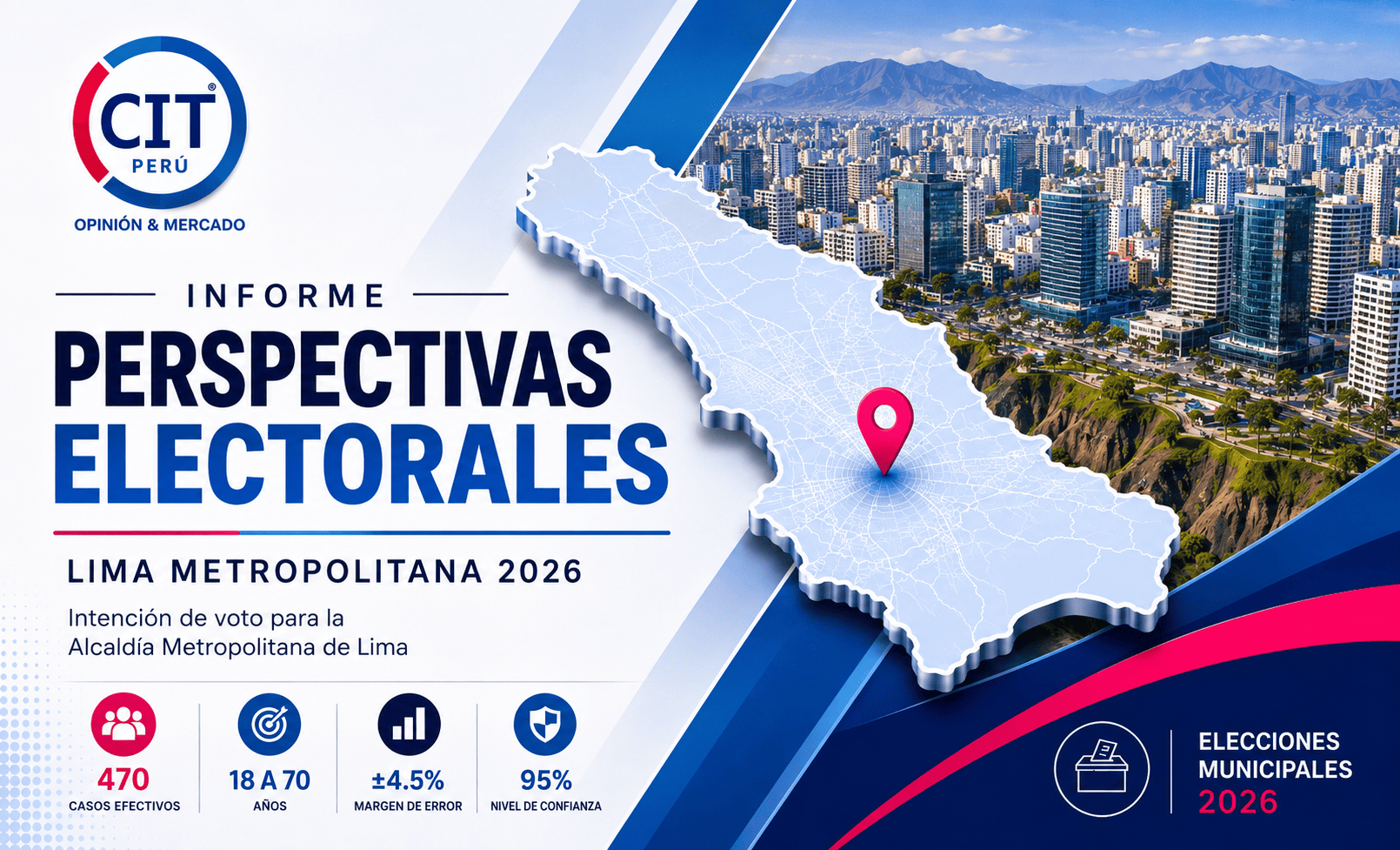 CIT®
PERÚ
OPINIÓN & MERCADO

INFORME

PERSPECTIVAS ELECTORALES

LIMA METROPOLITANA 2026

Intención de voto para la Alcaldía Metropolitana de Lima

470
CASOS EFECTIVOS

18 A 70
AÑOS

±4.5%
MARGEN DE ERROR

95%
NIVEL DE CONFIANZA

ELECCIONES MUNICIPALES 2026